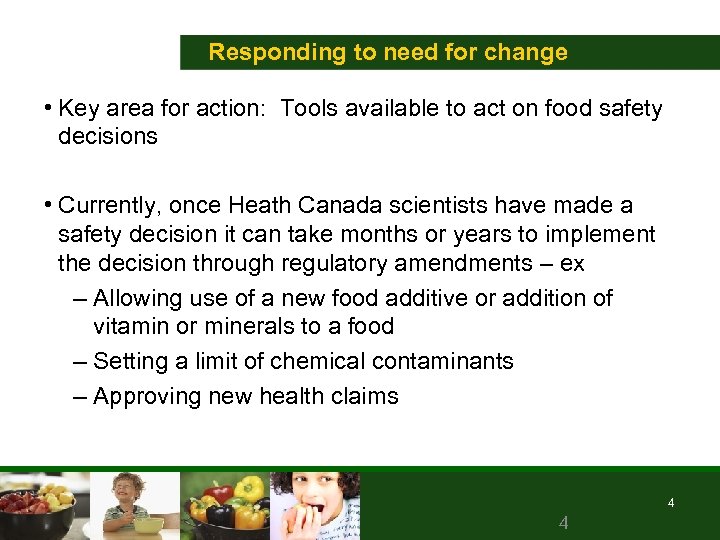 Responding to need for change

• Key area for action: Tools available to act on food safety decisions

• Currently, once Heath Canada scientists have made a safety decision it can take months or years to implement the decision through regulatory amendments – ex
– Allowing use of a new food additive or addition of vitamin or minerals to a food
– Setting a limit of chemical contaminants
– Approving new health claims

4

4